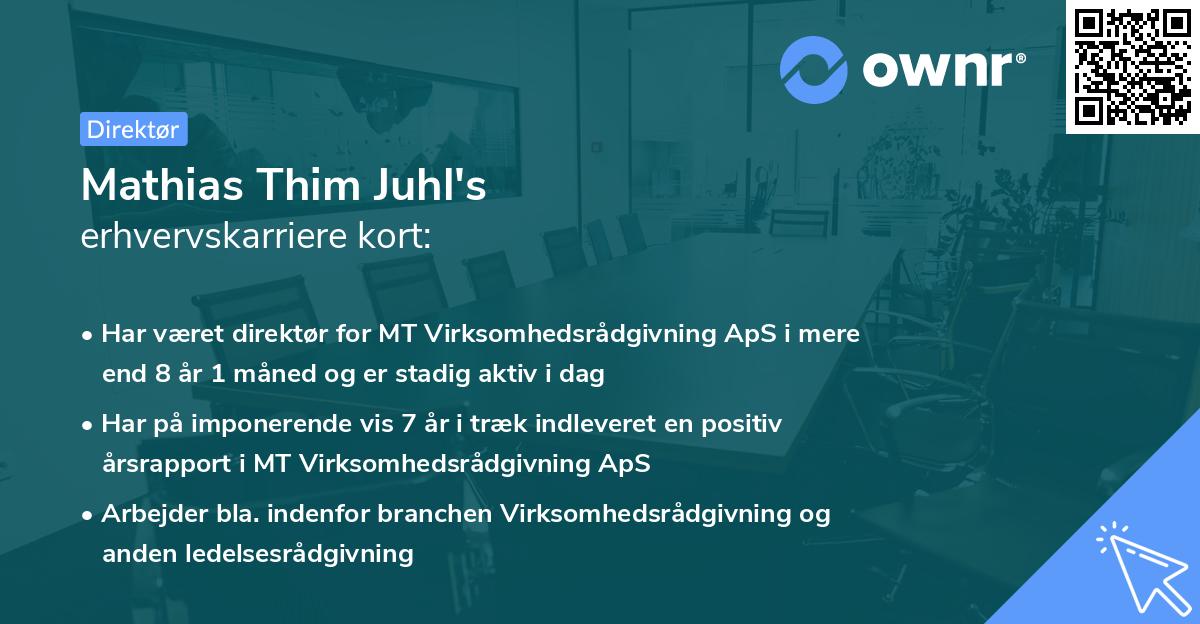 ownr®

Direktør

Mathias Thim Juhl's
erhvervskarriere kort:

• Har været direktør for MT Virksomhedsrådgivning ApS i mere end 8 år 1 måned og er stadig aktiv i dag

• Har på imponerende vis 7 år i træk indleveret en positiv årsrapport i MT Virksomhedsrådgivning ApS

• Arbejder bla. indenfor branchen Virksomhedsrådgivning og anden ledelsesrådgivning